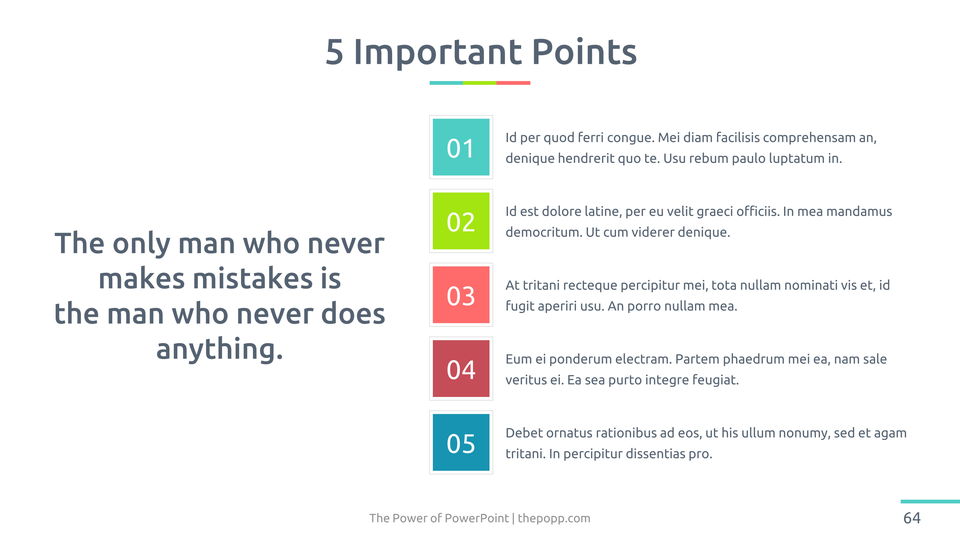 5 Important Points

The only man who never makes mistakes is the man who never does anything.

01

Id per quod ferri congue. Mei diam facilisis comprehensam an, denique hendrerit quo te. Usu rebum paulo luptatum in.

02

Id est dolore latine, per eu velit graeci officiis. In mea mandamus democritum. Ut cum viderer denique.

03

At tritani recteque percipitur mei, tota nullam nominati vis et, id fugit aperiri usu. An porro nullam mea.

04

Eum ei ponderum electram. Partem phaedrum mei ea, nam sale veritus ei. Ea sea purto integre feugiat.

05

Debet ornatus rationibus ad eos, ut his ullum nonumy, sed et agam tritani. In percipitur dissentias pro.

The Power of PowerPoint | thepopp.com

64